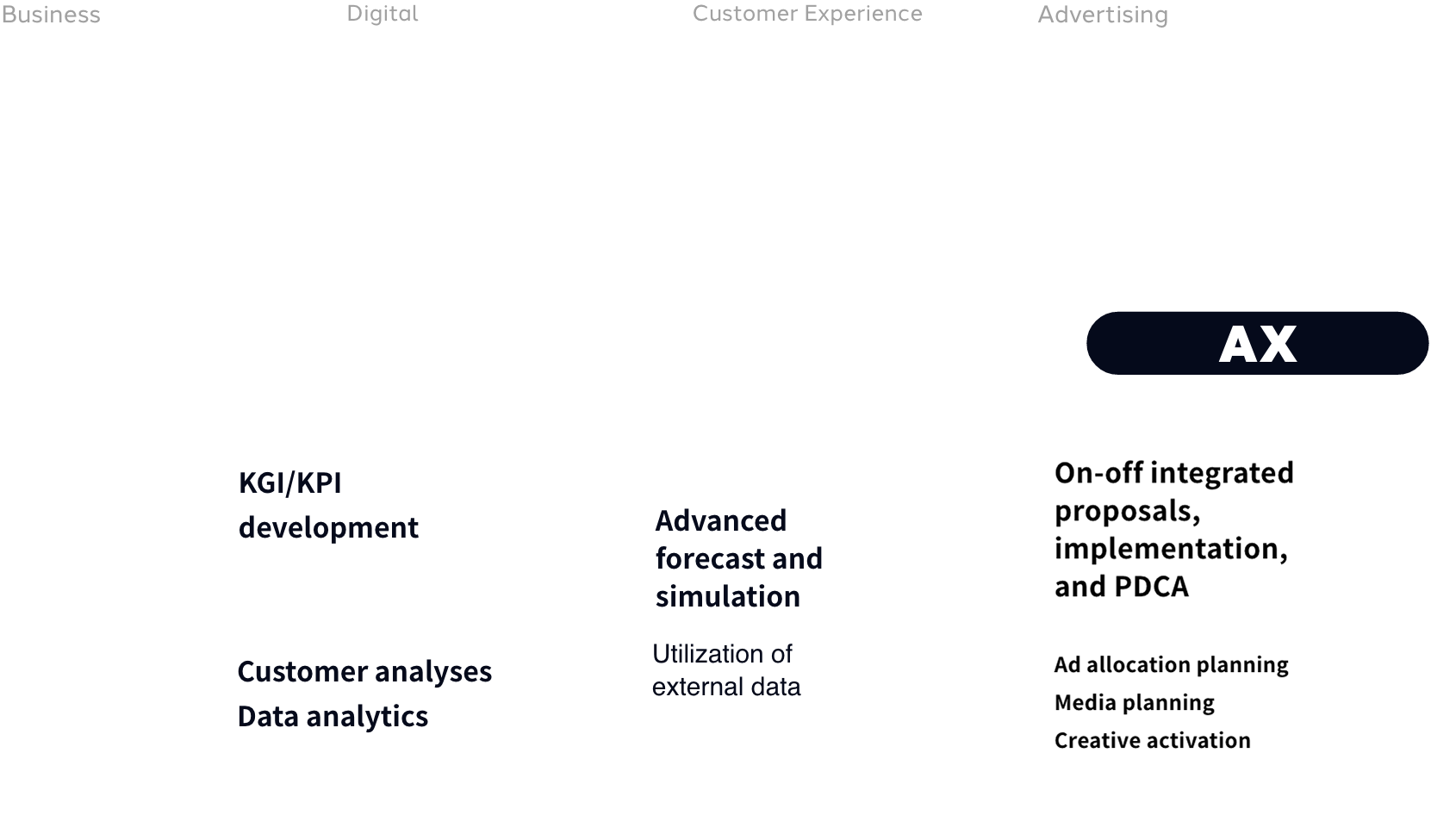 Business

Digital

Customer Experience

Advertising

AX

KGI/KPI development

Customer analyses
Data analytics

Advanced forecast and simulation

Utilization of external data

On-off integrated proposals, implementation, and PDCA

Ad allocation planning
Media planning
Creative activation